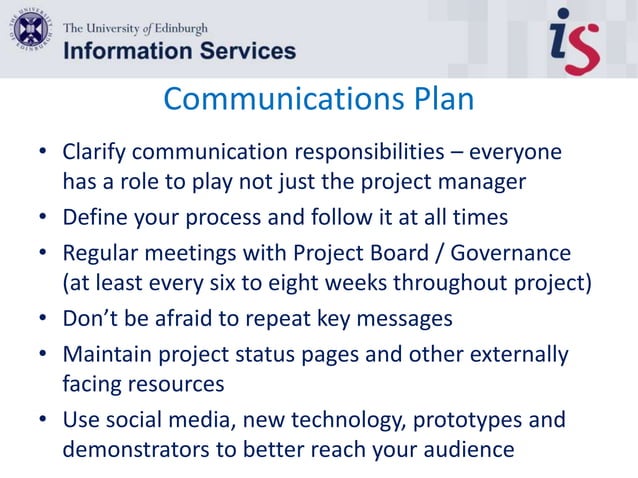 THE UNIVERSITY OF EDINBURGH

The University of Edinburgh
Information Services

is

Communications Plan

• Clarify communication responsibilities – everyone has a role to play not just the project manager
• Define your process and follow it at all times
• Regular meetings with Project Board / Governance (at least every six to eight weeks throughout project)
• Don't be afraid to repeat key messages
• Maintain project status pages and other externally facing resources
• Use social media, new technology, prototypes and demonstrators to better reach your audience